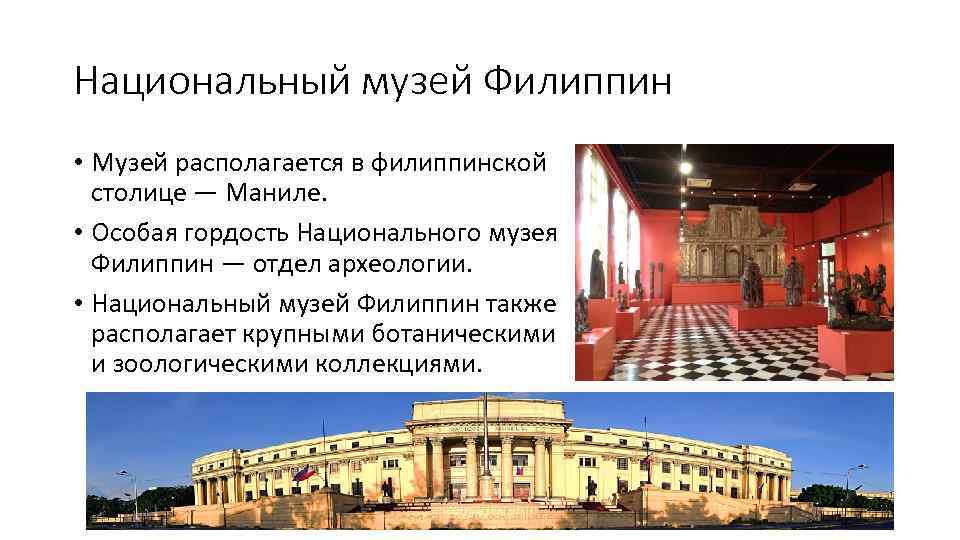 Национальный музей Филиппин

• Музей располагается в филиппинской столице — Маниле.
• Особая гордость Национального музея Филиппин — отдел археологии.
• Национальный музей Филиппин также располагает крупными ботаническими и зоологическими коллекциями.